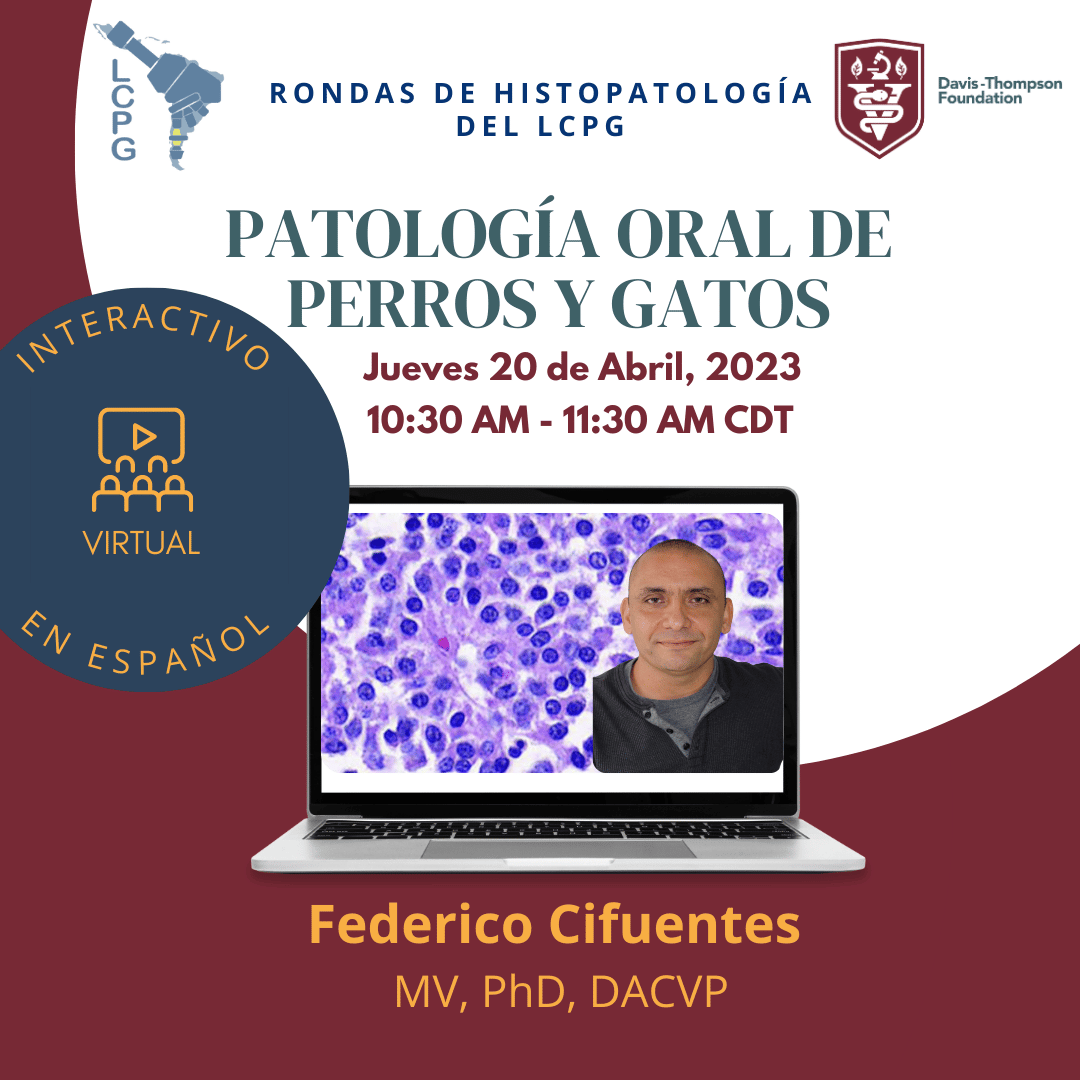 LCPG

RONDAS DE HISTOPATOLOGÍA DEL LCPG

Davis-Thompson Foundation

PATOLOGÍA ORAL DE PERROS Y GATOS

Jueves 20 de Abril, 2023
10:30 AM - 11:30 AM CDT

INTERACTIVO

VIRTUAL

EN ESPAÑOL

Federico Cifuentes
MV, PhD, DACVP